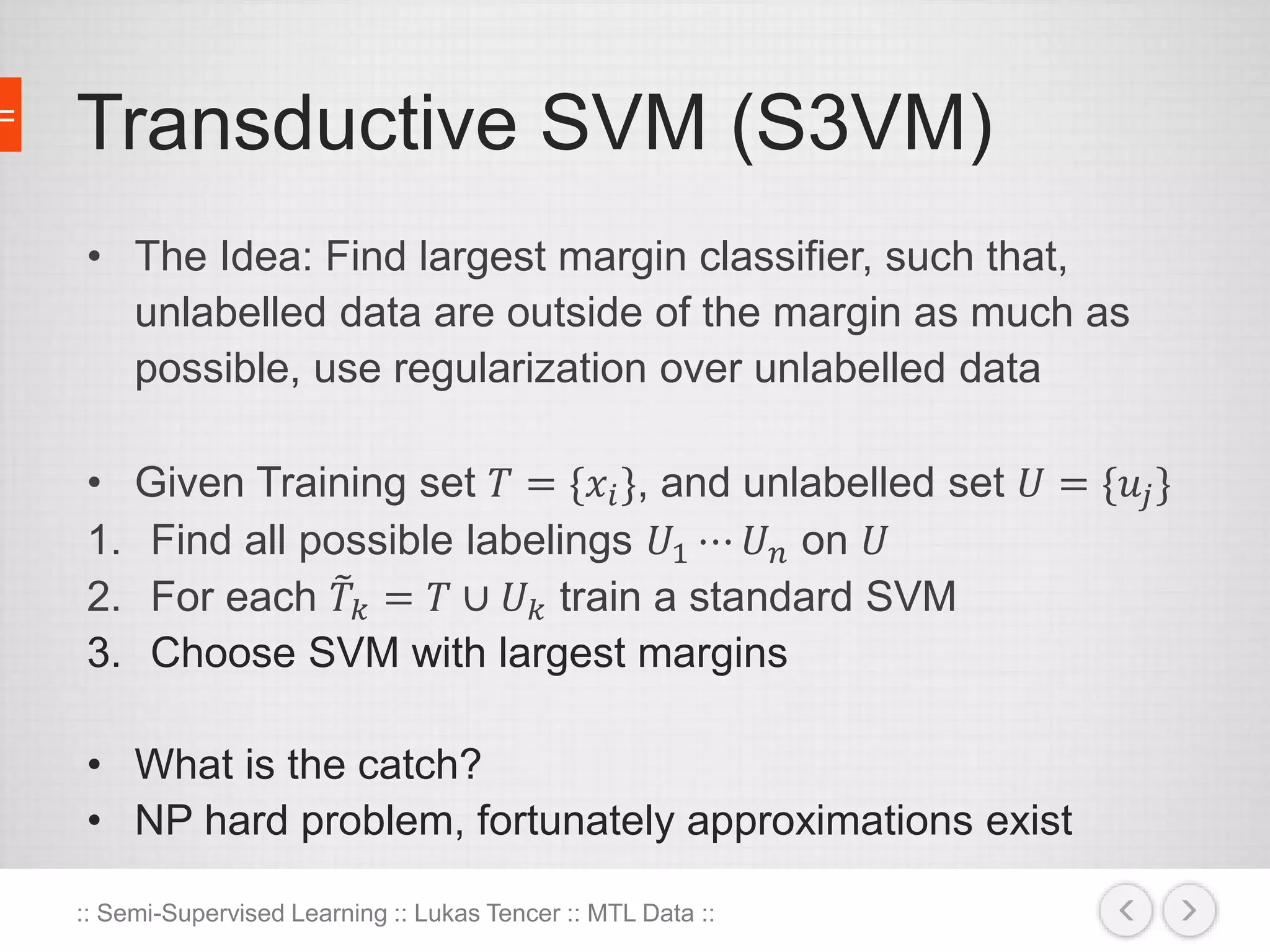 Transductive SVM (S3VM)

• The Idea: Find largest margin classifier, such that, unlabelled data are outside of the margin as much as possible, use regularization over unlabelled data

• Given Training set $T = \{x_i\}$, and unlabelled set $U = \{u_j\}$
1. Find all possible labelings $U_1 \cdots U_n$ on $U$
2. For each $\tilde{T}_k = T \cup U_k$ train a standard SVM
3. Choose SVM with largest margins

• What is the catch?
• NP hard problem, fortunately approximations exist

:: Semi-Supervised Learning :: Lukas Tencer :: MTL Data ::